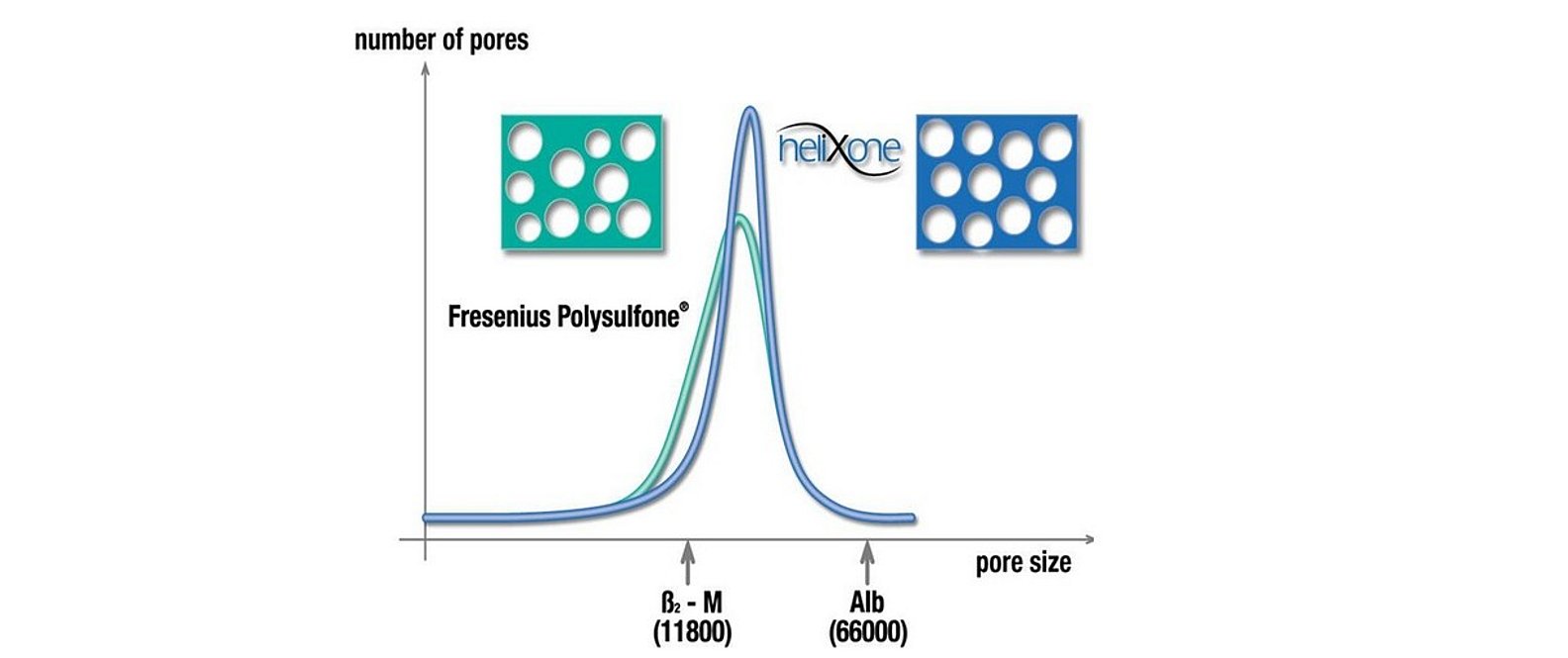 number of pores

heliXone

Fresenius Polysulfone®

pore size

ß₂ - M
(11800)

Alb
(66000)